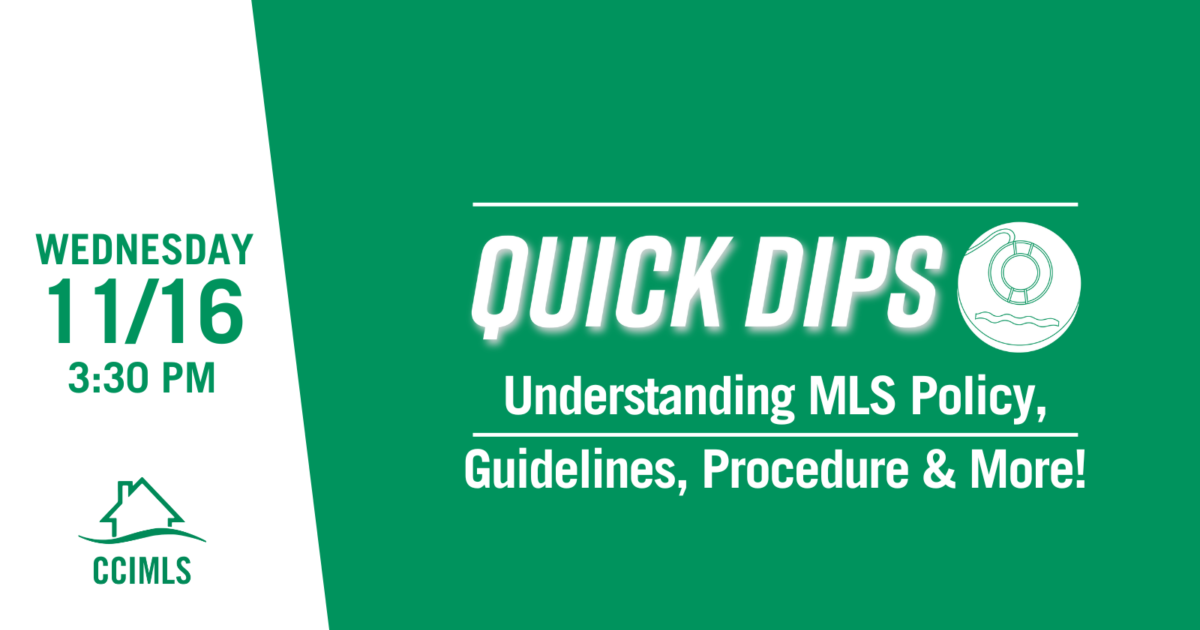 WEDNESDAY
11/16
3:30 PM

CCIMLS

QUICK DIPS

Understanding MLS Policy, Guidelines, Procedure & More!